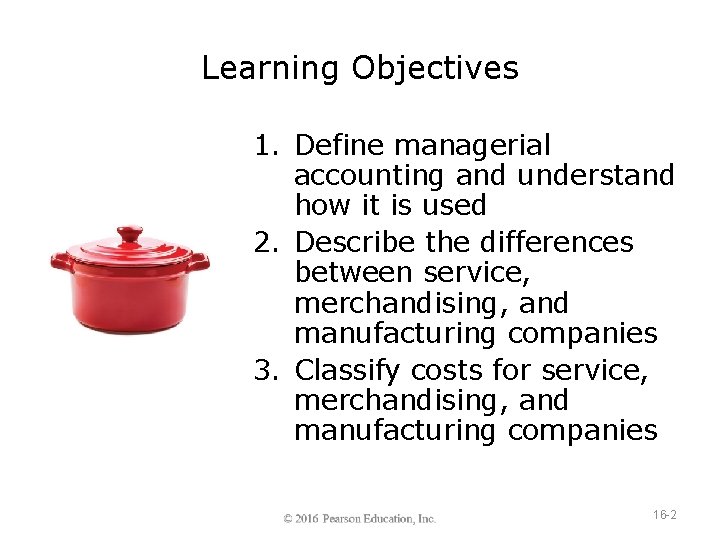 Learning Objectives

1. Define managerial accounting and understand how it is used
2. Describe the differences between service, merchandising, and manufacturing companies
3. Classify costs for service, merchandising, and manufacturing companies

© 2016 Pearson Education, Inc.

16-2